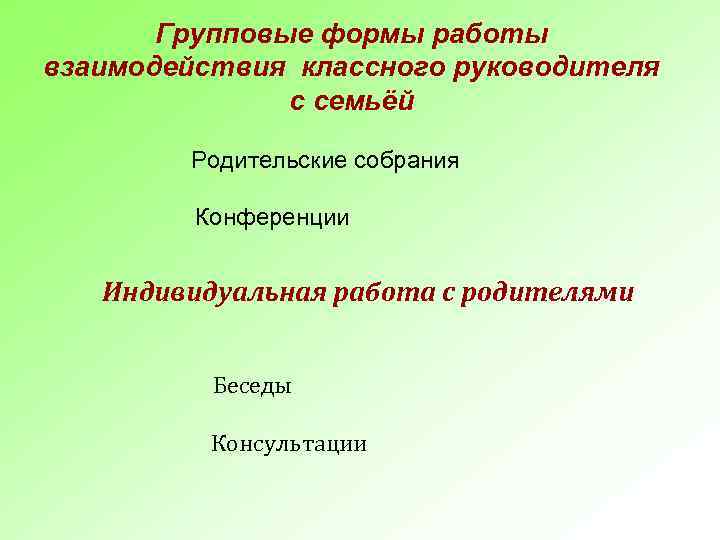 Групповые формы работы взаимодействия классного руководителя с семьёй

Родительские собрания

Конференции

Индивидуальная работа с родителями

Беседы

Консультации